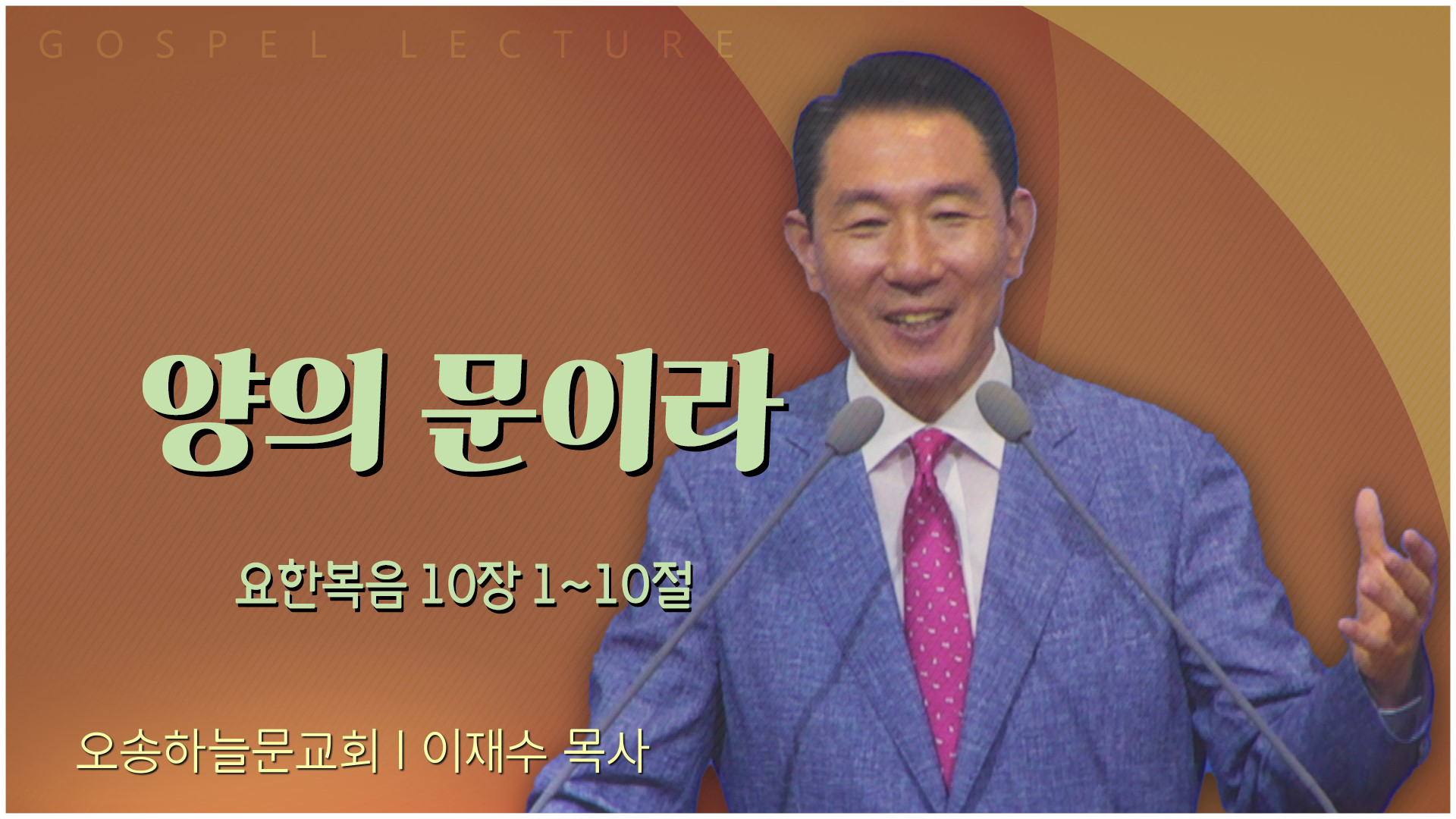 GOSPEL LECTURE

양의 문이라

요한복음 10장 1~10절

오송하늘문교회 | 이재수 목사